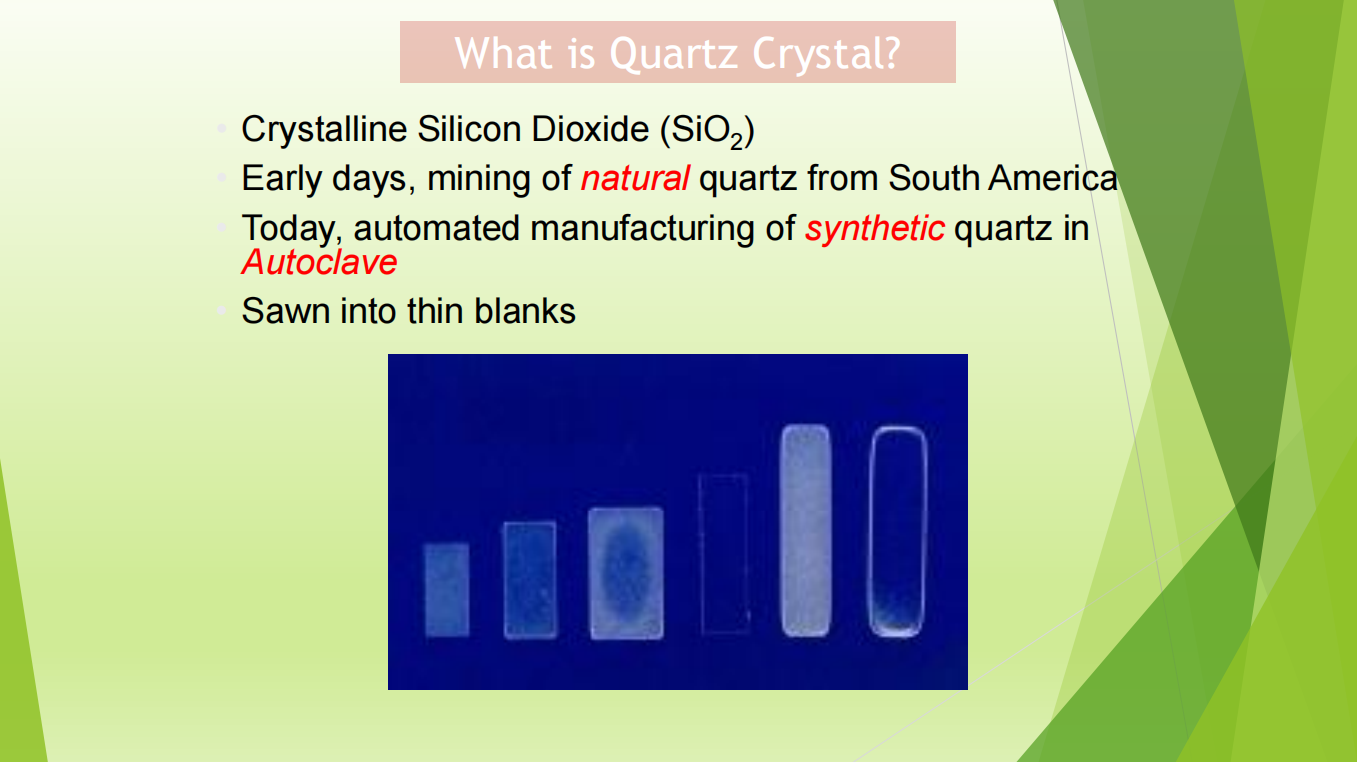 What is Quartz Crystal?

Crystalline Silicon Dioxide ($SiO_2$)

Early days, mining of natural quartz from South America

Today, automated manufacturing of synthetic quartz in Autoclave

Sawn into thin blanks